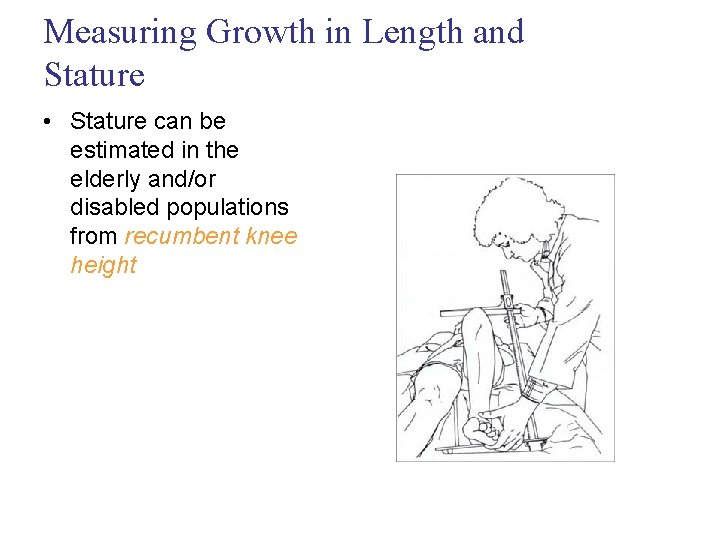 Measuring Growth in Length and Stature

• Stature can be estimated in the elderly and/or disabled populations from recumbent knee height